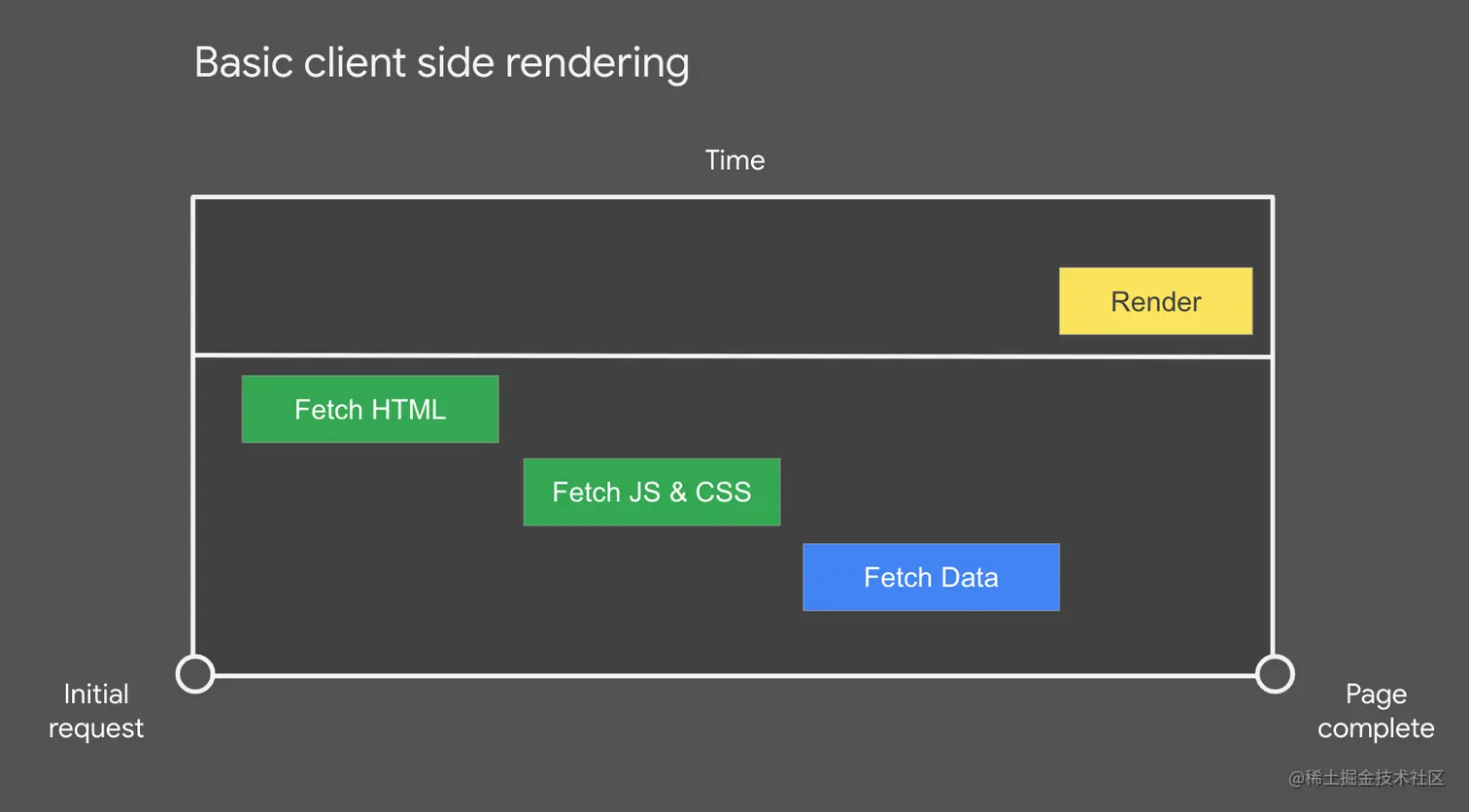 Basic client side rendering

Time

Render

Fetch HTML

Fetch JS & CSS

Fetch Data

Initial request

Page complete

@稀土掘金技术社区